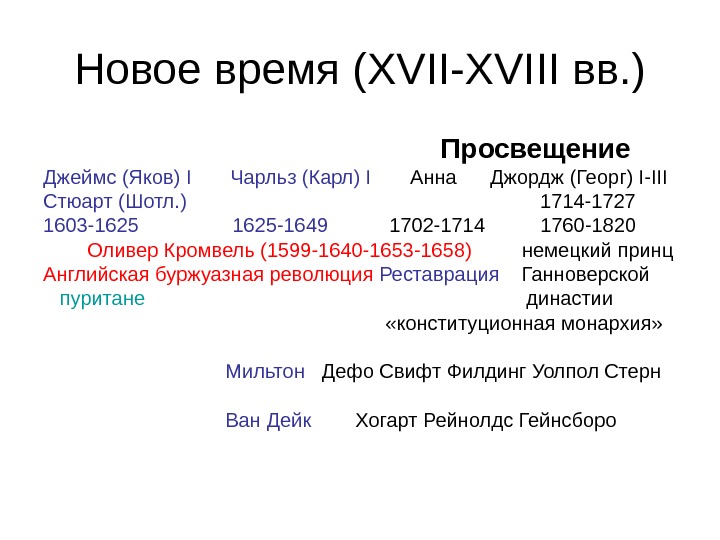 Новое время (XVII-XVIII вв.)

Просвещение

Джеймс (Яков) I Чарльз (Карл) I Анна Джордж (Георг) I-III
Стюарт (Шотл.) 1714-1727
1603-1625 1625-1649 1702-1714 1760-1820
Оливер Кромвель (1599-1640-1653-1658) немецкий принц
Английская буржуазная революция Реставрация Ганноверской
пуритане династии
«конституционная монархия»

Мильтон Дефо Свифт Филдинг Уолпол Стерн

Ван Дейк Хогарт Рейнолдс Гейнсборо